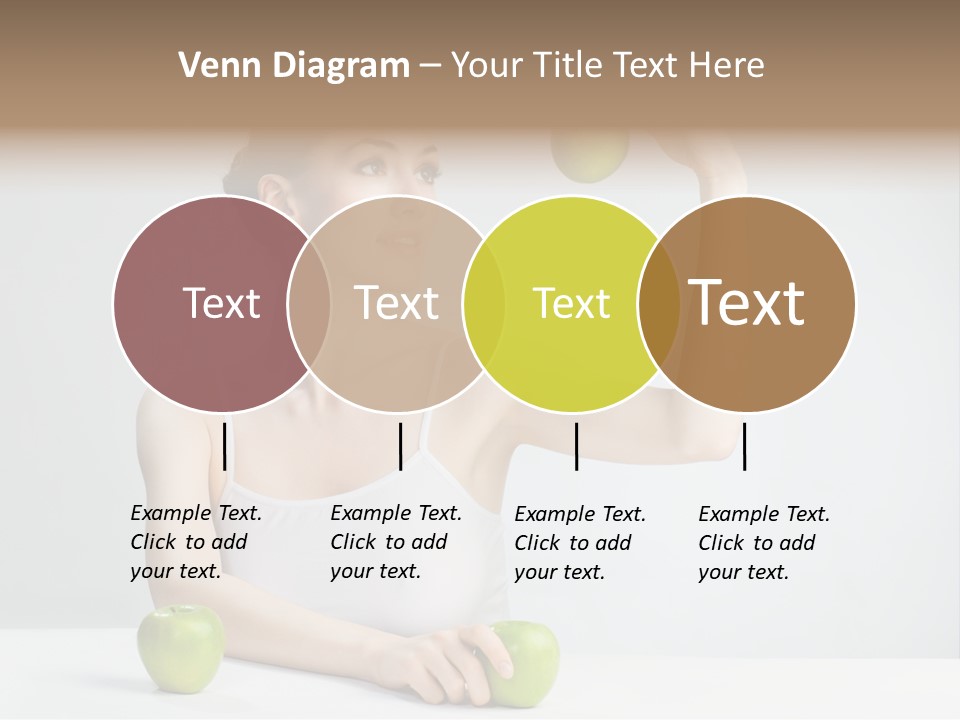 Venn Diagram – Your Title Text Here

Text

Text

Text

Text

Example Text. Click to add your text.

Example Text. Click to add your text.

Example Text. Click to add your text.

Example Text. Click to add your text.